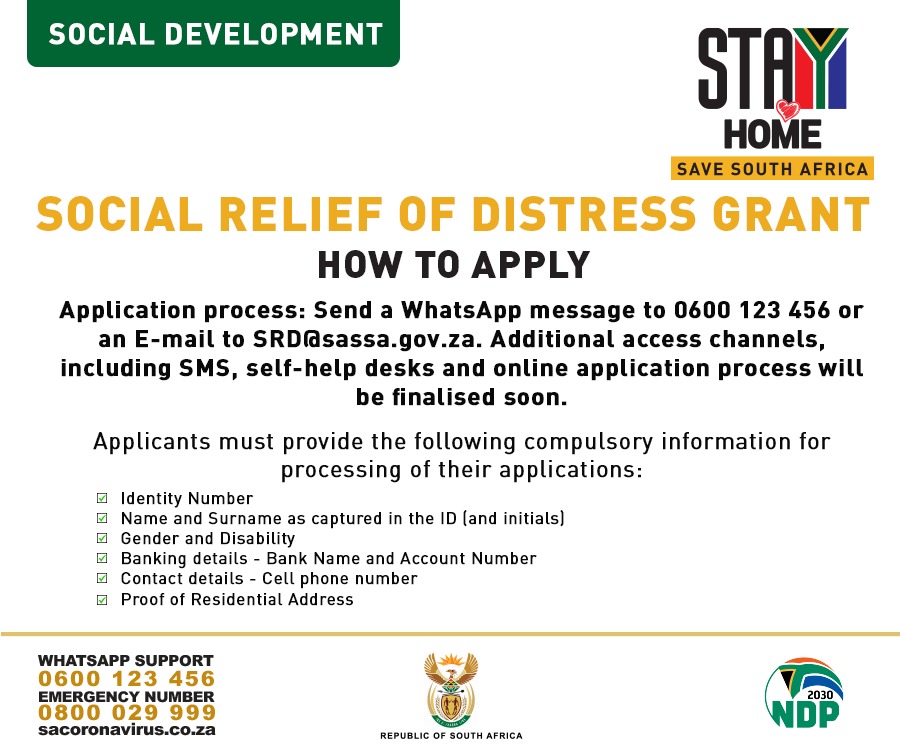 SOCIAL DEVELOPMENT

STAY HOME
SAVE SOUTH AFRICA

SOCIAL RELIEF OF DISTRESS GRANT

HOW TO APPLY

Application process: Send a WhatsApp message to 0600 123 456 or an E-mail to SRD@sassa.gov.za. Additional access channels, including SMS, self-help desks and online application process will be finalised soon.

Applicants must provide the following compulsory information for processing of their applications:

☑ Identity Number
☑ Name and Surname as captured in the ID (and initials)
☑ Gender and Disability
☑ Banking details - Bank Name and Account Number
☑ Contact details - Cell phone number
☑ Proof of Residential Address

WHATSAPP SUPPORT
0600 123 456
EMERGENCY NUMBER
0800 029 999
sacoronavirus.co.za

REPUBLIC OF SOUTH AFRICA

2030
NDP